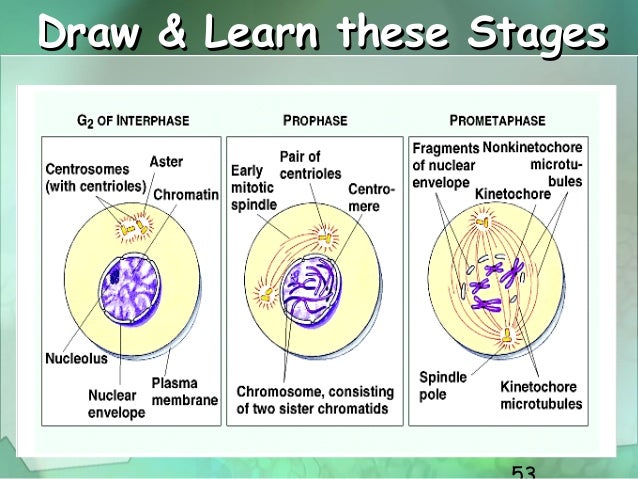 Draw & Learn these Stages

$G_2$ OF INTERPHASE

Centrosomes (with centrioles)

Aster

Chromatin

Nucleolus

Nuclear envelope

Plasma membrane

PROPHASE

Early mitotic spindle

Pair of centrioles

Centromere

Chromosome, consisting of two sister chromatids

PROMETAPHASE

Fragments of nuclear envelope

Nonkinetochore microtubules

Kinetochore

Spindle pole

Kinetochore microtubules

53